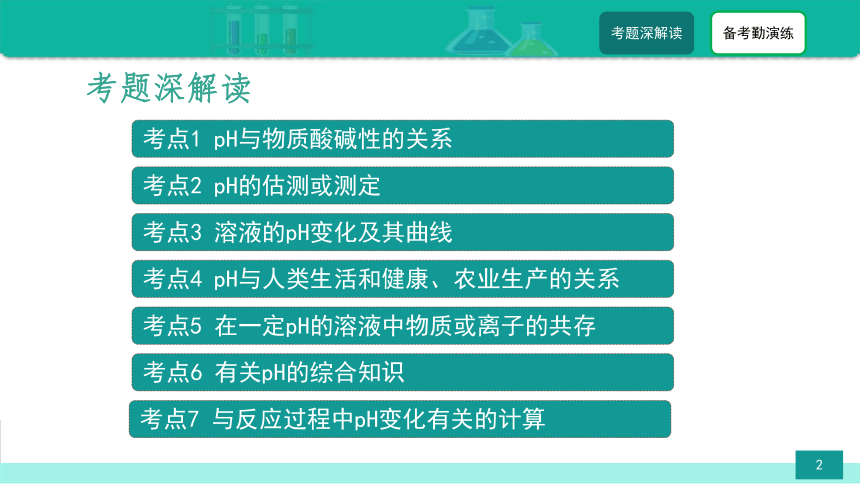 考题深解读

备考勤演练

考题深解读

考点1 pH与物质酸碱性的关系

考点2 pH的估测或测定

考点3 溶液的pH变化及其曲线

考点4 pH与人类生活和健康、农业生产的关系

考点5 在一定pH的溶液中物质或离子的共存

考点6 有关pH的综合知识

考点7 与反应过程中pH变化有关的计算

2